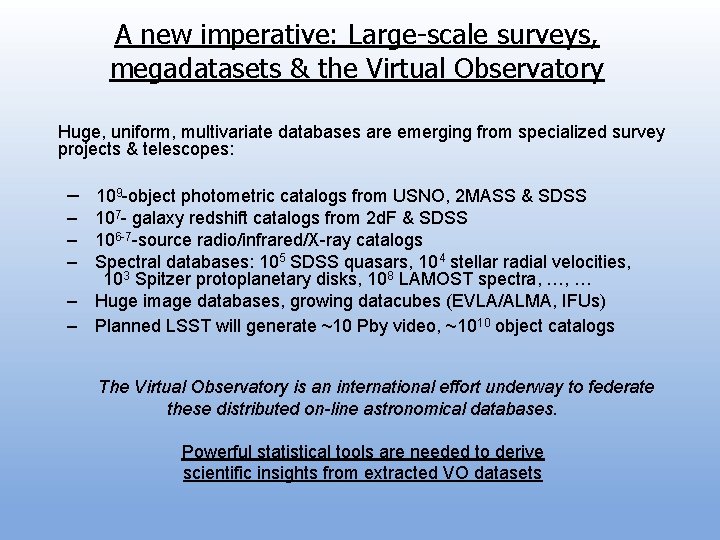 A new imperative: Large-scale surveys, megadatasets & the Virtual Observatory

Huge, uniform, multivariate databases are emerging from specialized survey projects & telescopes:

– $10^9$-object photometric catalogs from USNO, 2MASS & SDSS
– $10^7$- galaxy redshift catalogs from 2dF & SDSS
– $10^{6-7}$-source radio/infrared/X-ray catalogs
– Spectral databases: $10^5$ SDSS quasars, $10^4$ stellar radial velocities, $10^3$ Spitzer protoplanetary disks, $10^8$ LAMOST spectra, …, …
– Huge image databases, growing datacubes (EVLA/ALMA, IFUs)
– Planned LSST will generate ~10 Pby video, ~$10^{10}$ object catalogs

The Virtual Observatory is an international effort underway to federate these distributed on-line astronomical databases.

Powerful statistical tools are needed to derive scientific insights from extracted VO datasets